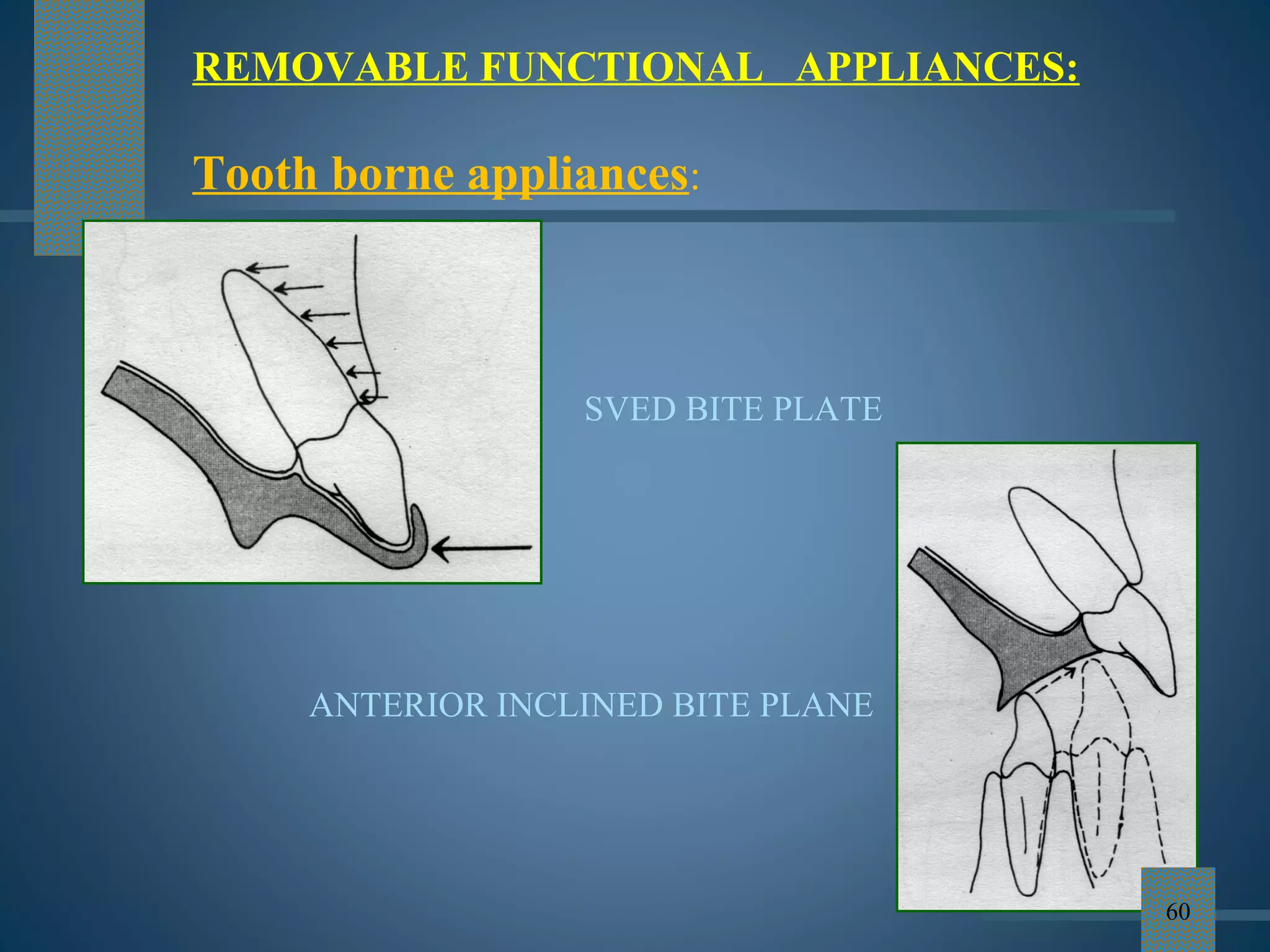 REMOVABLE FUNCTIONAL APPLIANCES:

Tooth borne appliances:

SVED BITE PLATE

ANTERIOR INCLINED BITE PLANE

60